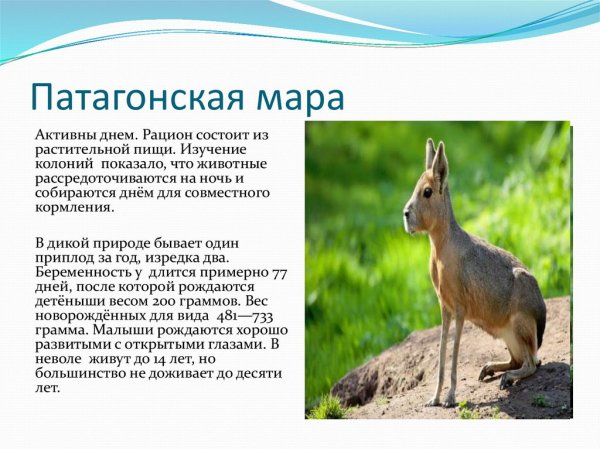 Патагонская мара

Активны днем. Рацион состоит из растительной пищи. Изучение колоний показало, что животные рассредоточиваются на ночь и собираются днём для совместного кормления.

В дикой природе бывает один приплод за год, изредка два. Беременность у длится примерно 77 дней, после которой рождаются детёныши весом 200 граммов. Вес новорождённых для вида 481—733 грамма. Малыши рождаются хорошо развитыми с открытыми глазами. В неволе живут до 14 лет, но большинство не доживает до десяти лет.